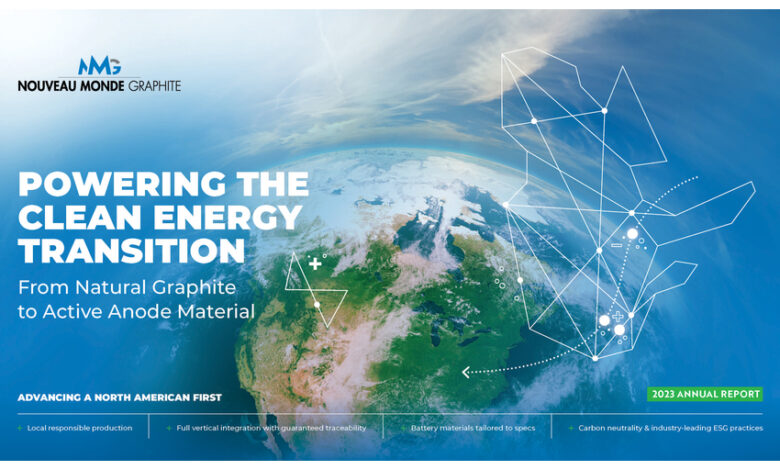 NMG
NOUVEAU MONDE GRAPHITE

POWERING THE CLEAN ENERGY TRANSITION

From Natural Graphite to Active Anode Material

ADVANCING A NORTH AMERICAN FIRST

2023 ANNUAL REPORT

+ Local responsible production

+ Full vertical integration with guaranteed traceability

+ Battery materials tailored to specs

+ Carbon neutrality & industry-leading ESG practices